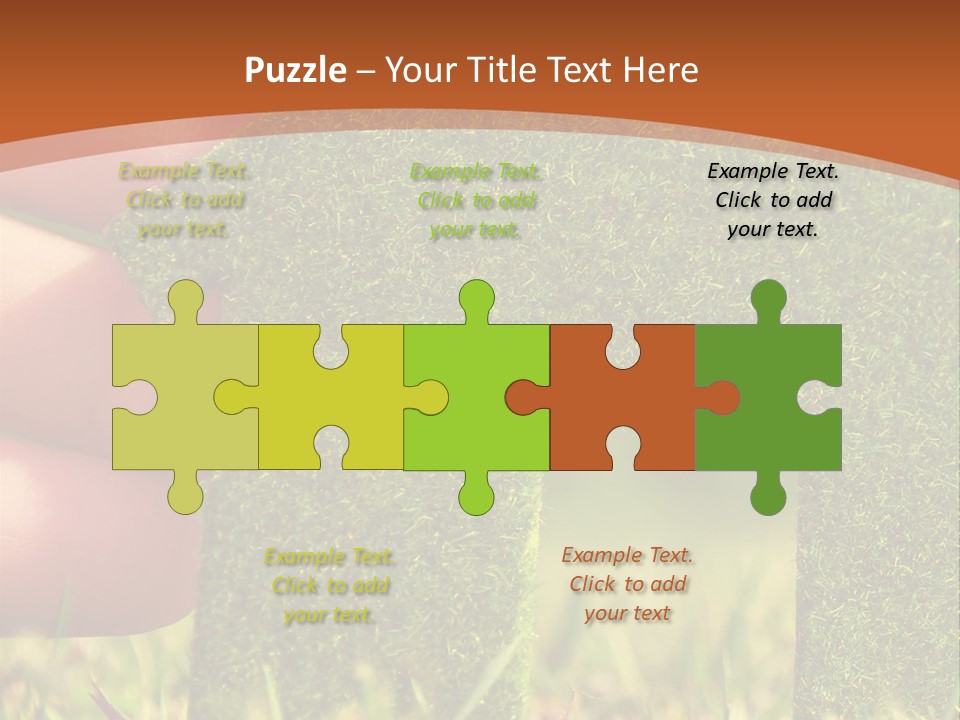 Puzzle – Your Title Text Here

Example Text. Click to add your text.

Example Text. Click to add your text.

Example Text. Click to add your text.

Example Text. Click to add your text.

Example Text. Click to add your text